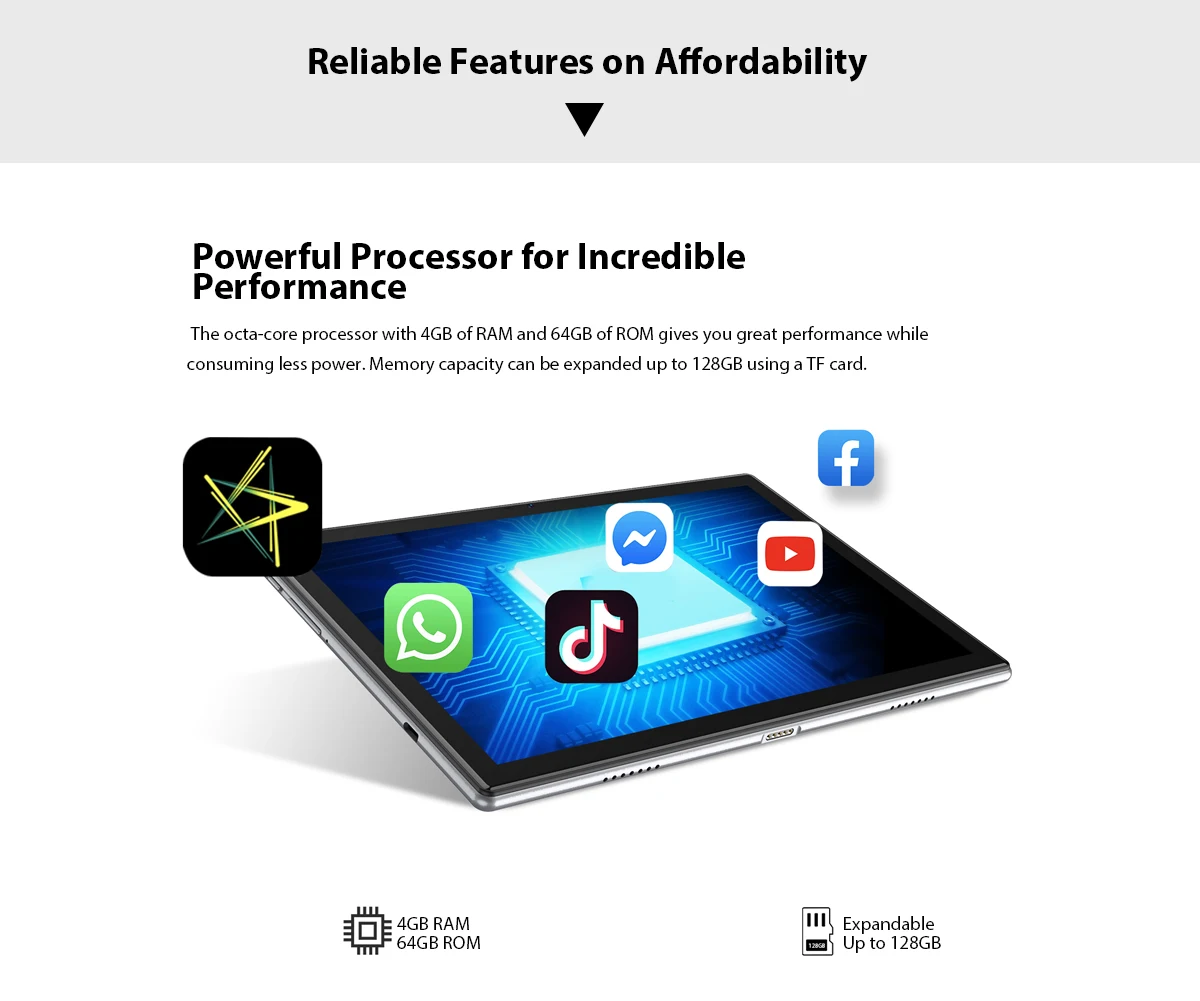 Reliable Features on Affordability

Powerful Processor for Incredible Performance

The octa-core processor with 4GB of RAM and 64GB of ROM gives you great performance while consuming less power. Memory capacity can be expanded up to 128GB using a TF card.

4GB RAM
64GB ROM

128GB

Expandable
Up to 128GB